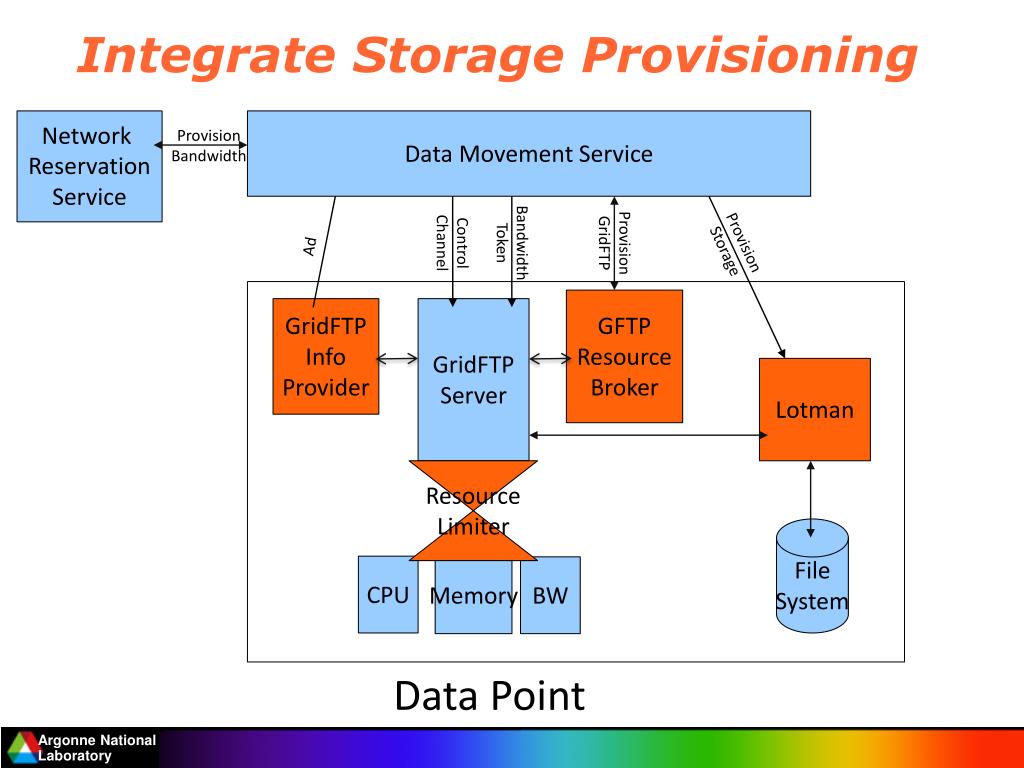 Integrate Storage Provisioning

Network Reservation Service

Provision Bandwidth

Data Movement Service

Ad

Control Channel

Bandwidth Token

Provision GridFTP

Provision Storage

GridFTP Info Provider

GridFTP Server

GFTP Resource Broker

Lotman

Resource Limiter

CPU

Memory

BW

File System

Data Point

Argonne National Laboratory